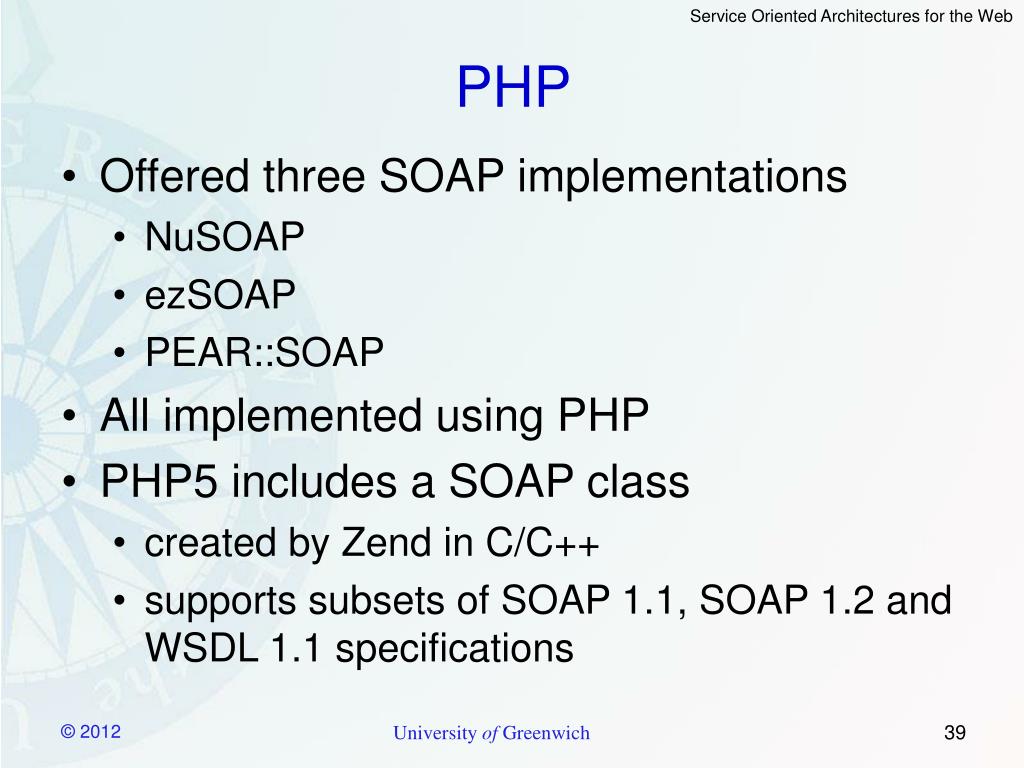 Service Oriented Architectures for the Web

PHP

• Offered three SOAP implementations
  • NuSOAP
  • ezSOAP
  • PEAR::SOAP
• All implemented using PHP
• PHP5 includes a SOAP class
  • created by Zend in C/C++
  • supports subsets of SOAP 1.1, SOAP 1.2 and WSDL 1.1 specifications

© 2012

University of Greenwich

39